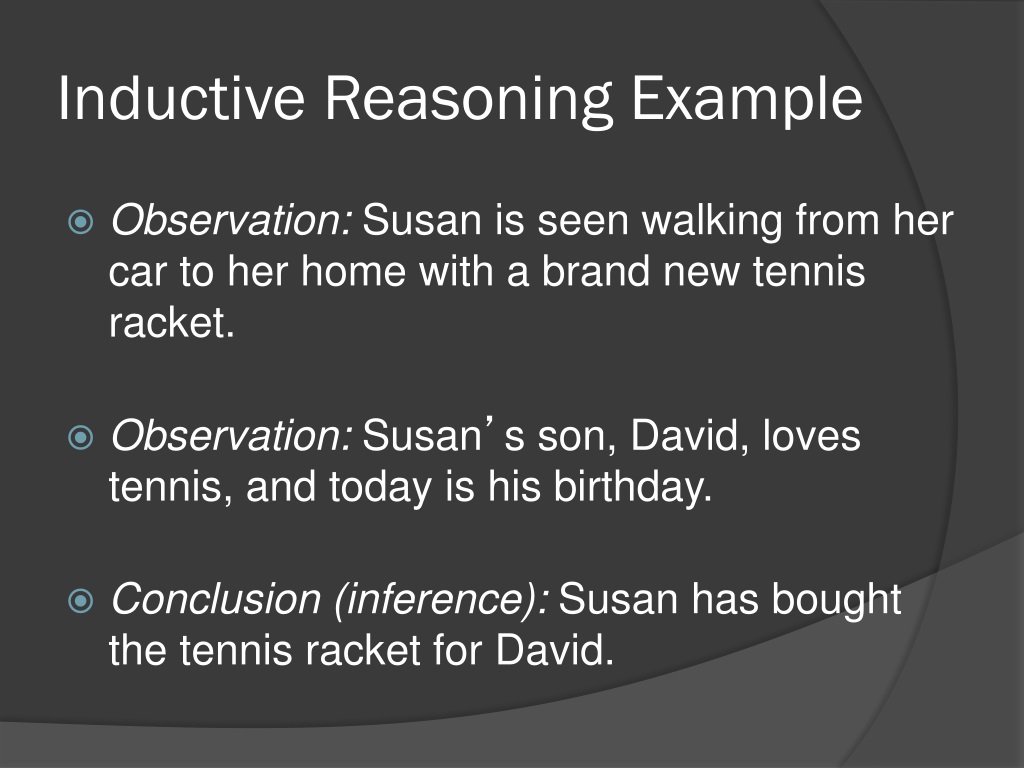 Inductive Reasoning Example

Observation: Susan is seen walking from her car to her home with a brand new tennis racket.

Observation: Susan's son, David, loves tennis, and today is his birthday.

Conclusion (inference): Susan has bought the tennis racket for David.